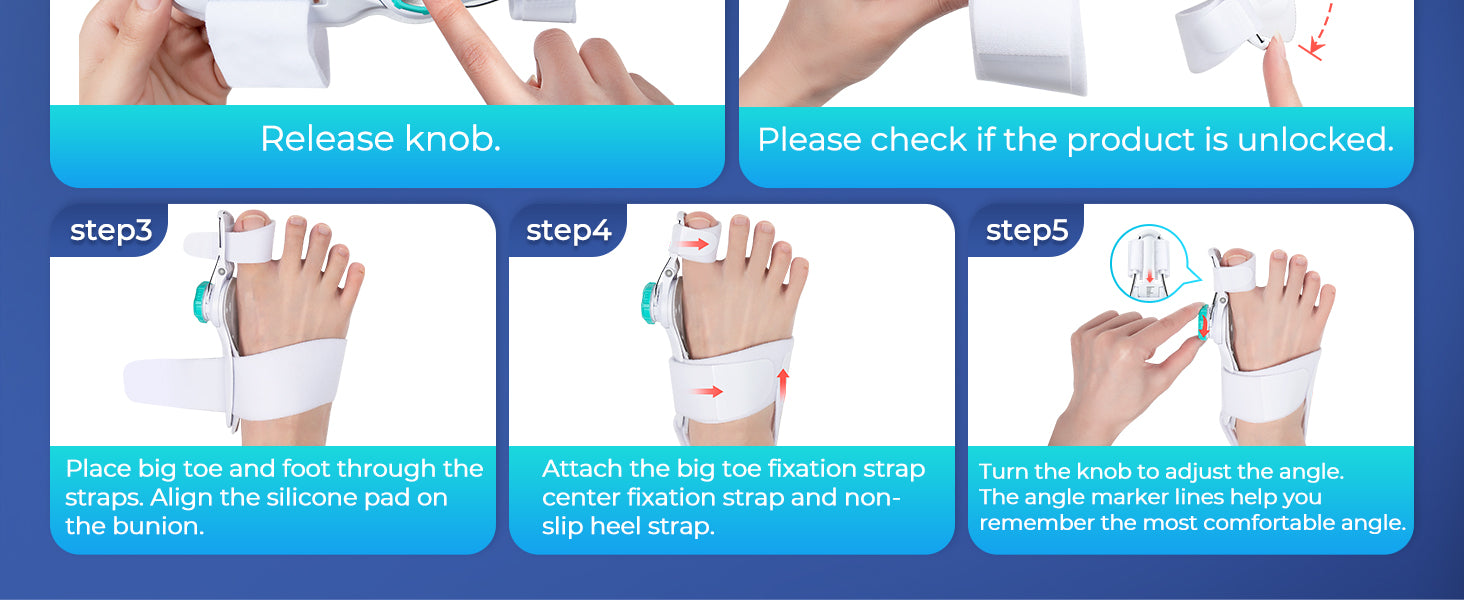 Release knob.

Please check if the product is unlocked.

step3

Place big toe and foot through the straps. Align the silicone pad on the bunion.

step4

Attach the big toe fixation strap center fixation strap and non-slip heel strap.

step5

Turn the knob to adjust the angle. The angle marker lines help you remember the most comfortable angle.